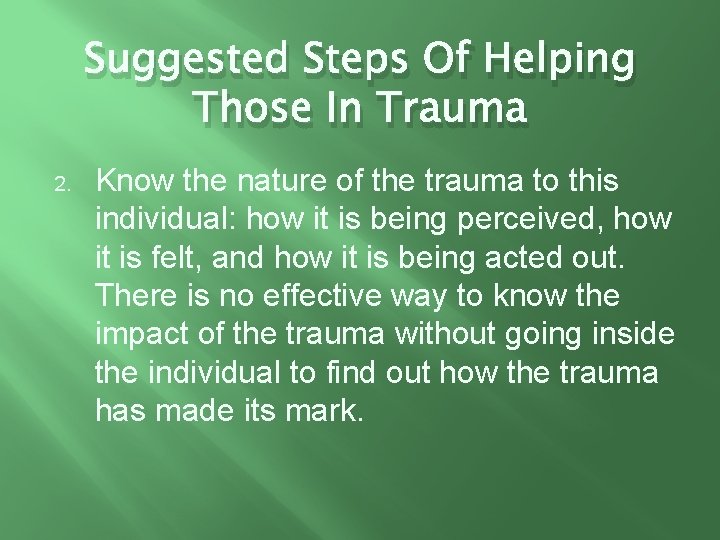 Suggested Steps Of Helping Those In Trauma

2. Know the nature of the trauma to this individual: how it is being perceived, how it is felt, and how it is being acted out. There is no effective way to know the impact of the trauma without going inside the individual to find out how the trauma has made its mark.